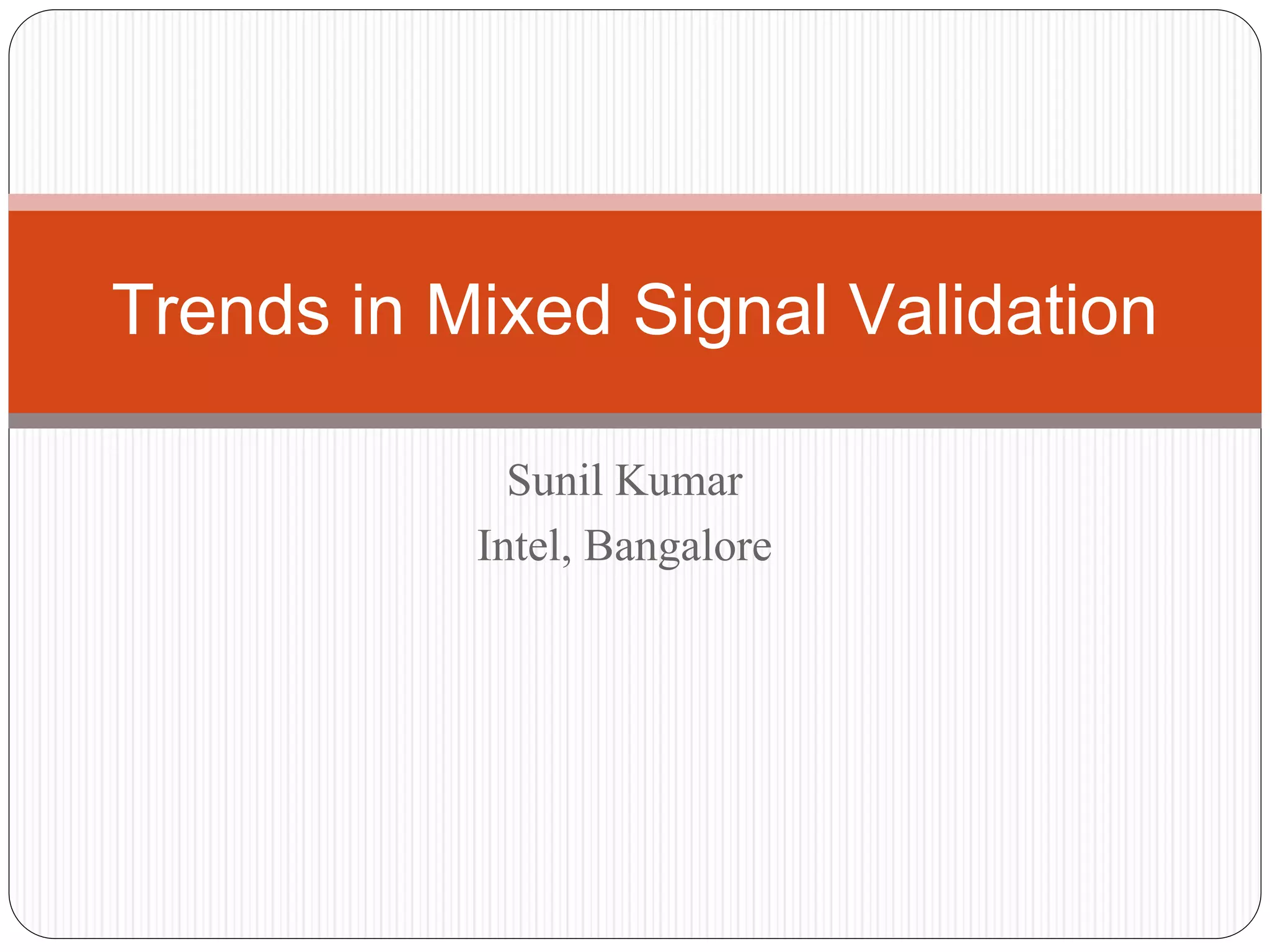 Trends in Mixed Signal Validation

Sunil Kumar
Intel, Bangalore